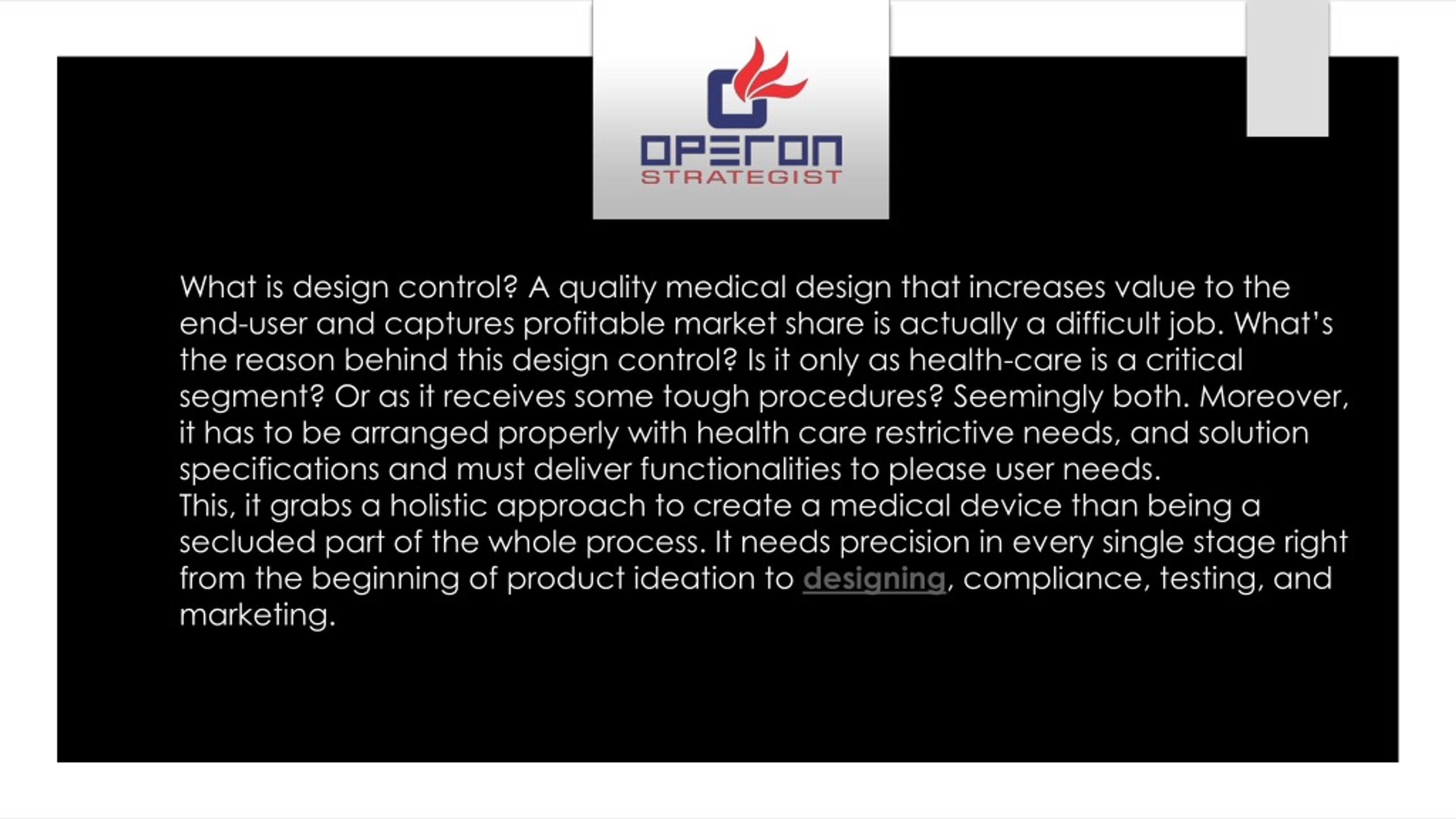 OPERON
STRATEGIST

What is design control? A quality medical design that increases value to the end-user and captures profitable market share is actually a difficult job. What's the reason behind this design control? Is it only as health-care is a critical segment? Or as it receives some tough procedures? Seemingly both. Moreover, it has to be arranged properly with health care restrictive needs, and solution specifications and must deliver functionalities to please user needs.
This, it grabs a holistic approach to create a medical device than being a secluded part of the whole process. It needs precision in every single stage right from the beginning of product ideation to designing, compliance, testing, and marketing.